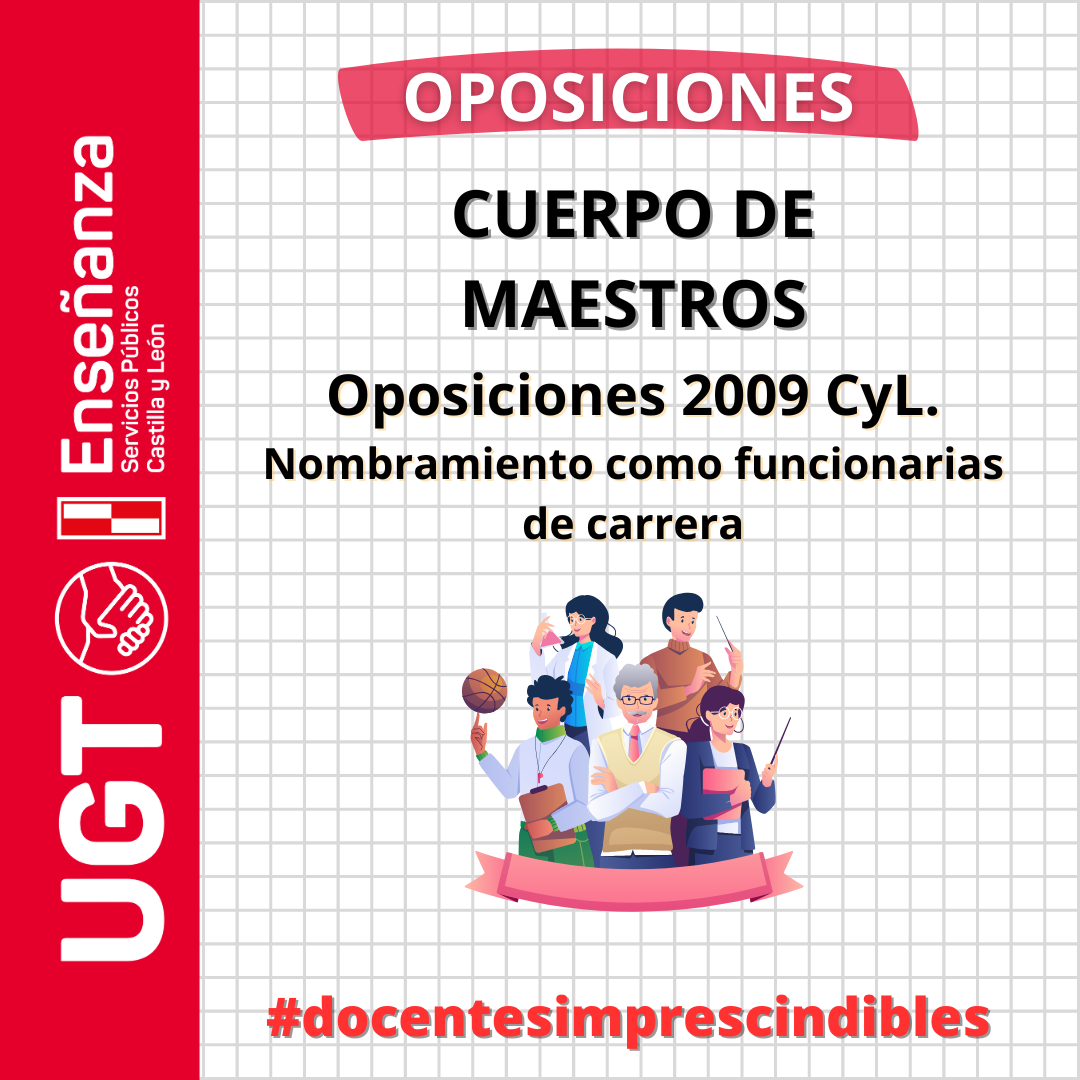 UGT
Enseñanza
Servicios Públicos
Castilla y León

OPOSICIONES

CUERPO DE MAESTROS

Oposiciones 2009 CyL.
Nombramiento como funcionarias de carrera

#docentesimprescindibles